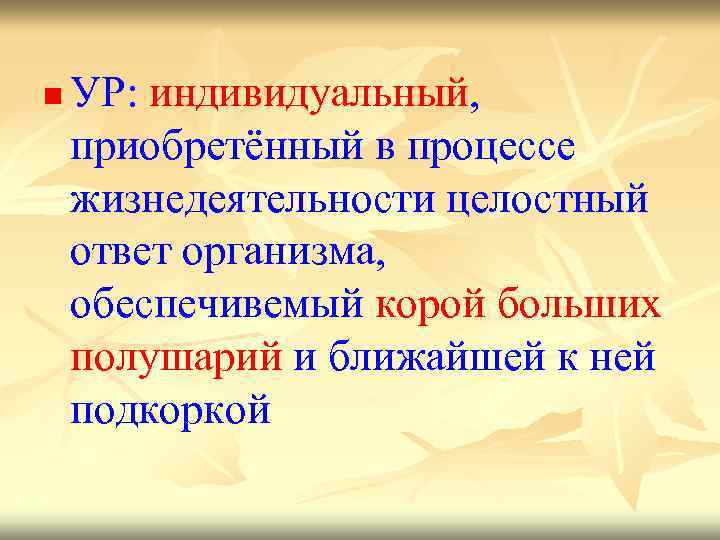 УР: индивидуальный, приобретённый в процессе жизнедеятельности целостный ответ организма, обеспечивемый корой больших полушарий и ближайшей к ней подкоркой